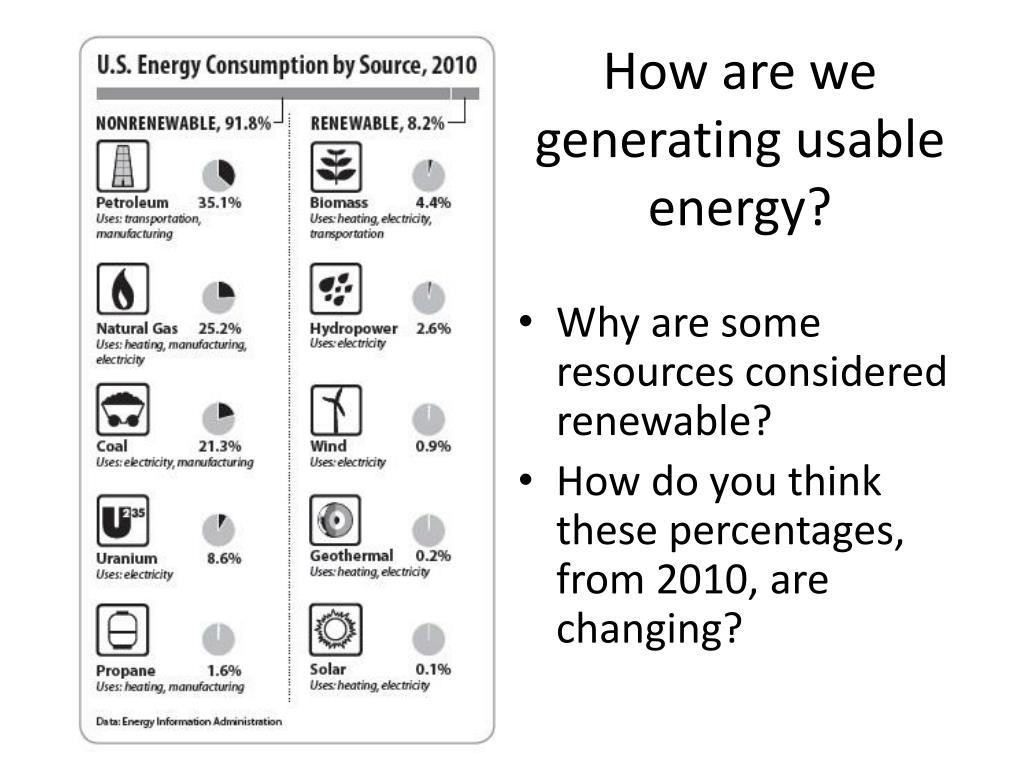 U.S. Energy Consumption by Source, 2010

NONRENEWABLE, 91.8%

Petroleum 35.1%
Uses: transportation, manufacturing

Natural Gas 25.2%
Uses: heating, manufacturing, electricity

Coal 21.3%
Uses: electricity, manufacturing

$U^{235}$

Uranium 8.6%
Uses: electricity

Propane 1.6%
Uses: heating, manufacturing

RENEWABLE, 8.2%

Biomass 4.4%
Uses: heating, electricity, transportation

Hydropower 2.6%
Uses: electricity

Wind 0.9%
Uses: electricity

Geothermal 0.2%
Uses: heating, electricity

Solar 0.1%
Uses: heating, electricity

Data: Energy Information Administration

How are we generating usable energy?

• Why are some resources considered renewable?
• How do you think these percentages, from 2010, are changing?